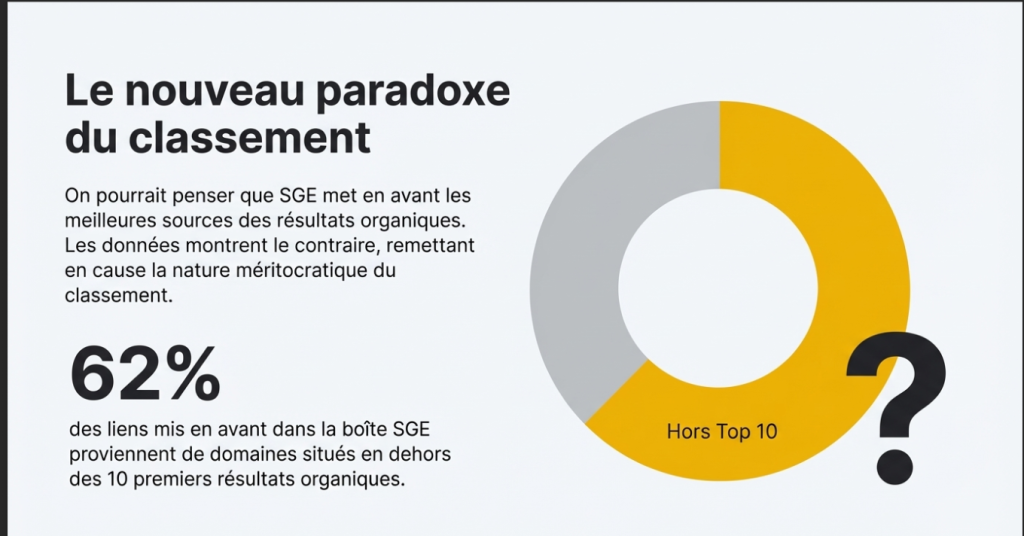 Le nouveau paradoxe du classement

On pourrait penser que SGE met en avant les meilleures sources des résultats organiques. Les données montrent le contraire, remettant en cause la nature méritocratique du classement.

62%

des liens mis en avant dans la boîte SGE proviennent de domaines situés en dehors des 10 premiers résultats organiques.

Hors Top 10

?